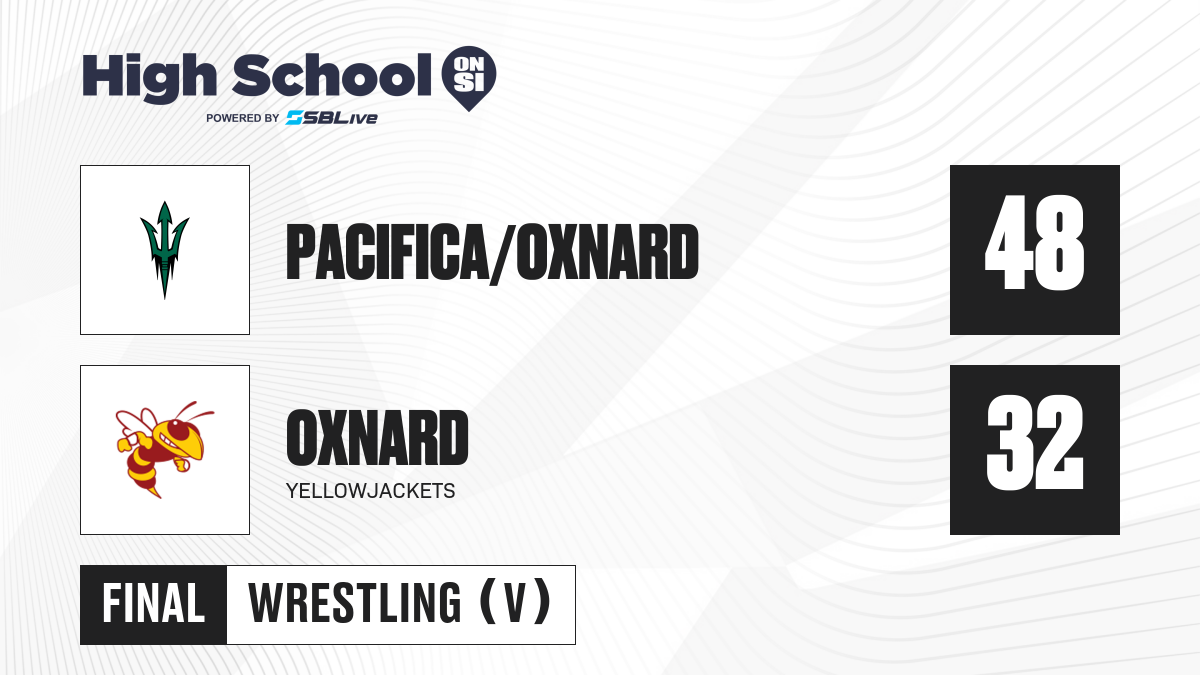 High School ON SI
POWERED BY SBLive

PACIFICA/OXNARD

48

OXNARD
YELLOWJACKETS

32

FINAL WRESTLING (V)